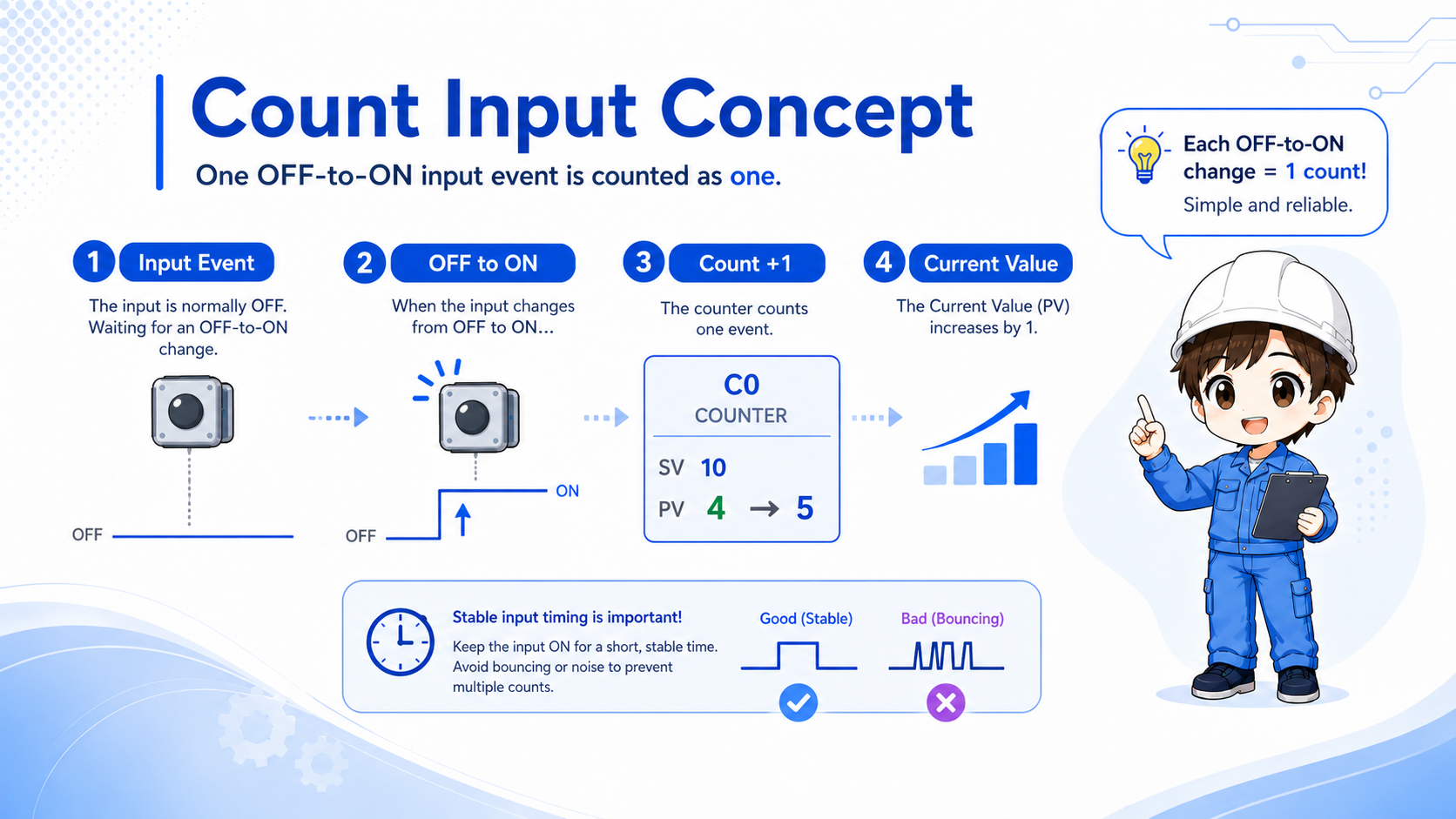 Count Input Concept

One OFF-to-ON input event is counted as one.

Each OFF-to-ON change = 1 count!
Simple and reliable.

1 Input Event

The input is normally OFF. Waiting for an OFF-to-ON change.

OFF

2 OFF to ON

When the input changes from OFF to ON...

OFF
ON

3 Count +1

The counter counts one event.

C0
COUNTER
SV 10
PV 4 → 5

4 Current Value

The Current Value (PV) increases by 1.

Stable input timing is important!
Keep the input ON for a short, stable time. Avoid bouncing or noise to prevent multiple counts.

Good (Stable)
Bad (Bouncing)